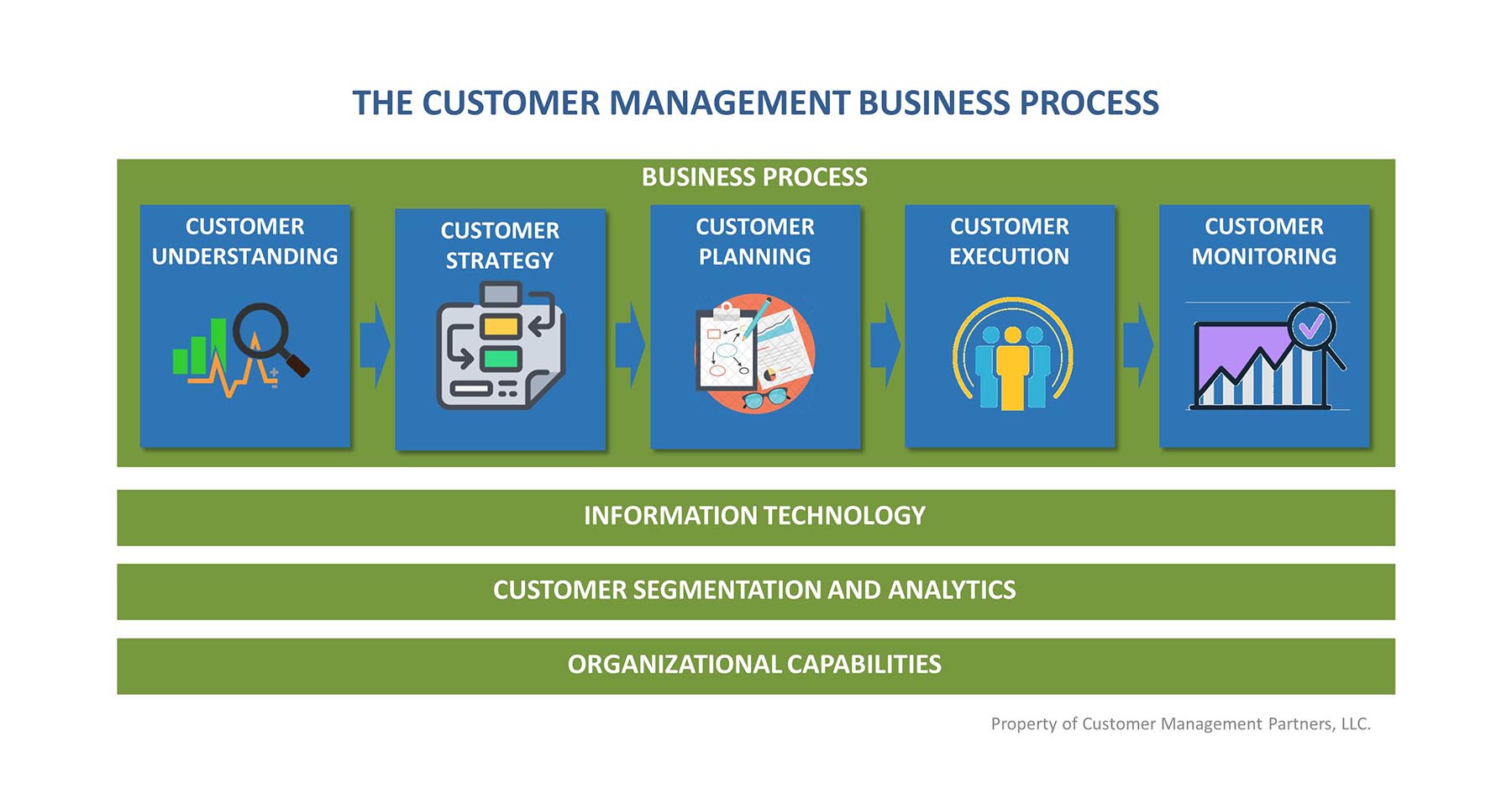 THE CUSTOMER MANAGEMENT BUSINESS PROCESS

BUSINESS PROCESS

CUSTOMER UNDERSTANDING

CUSTOMER STRATEGY

CUSTOMER PLANNING

CUSTOMER EXECUTION

CUSTOMER MONITORING

INFORMATION TECHNOLOGY

CUSTOMER SEGMENTATION AND ANALYTICS

ORGANIZATIONAL CAPABILITIES

Property of Customer Management Partners, LLC.